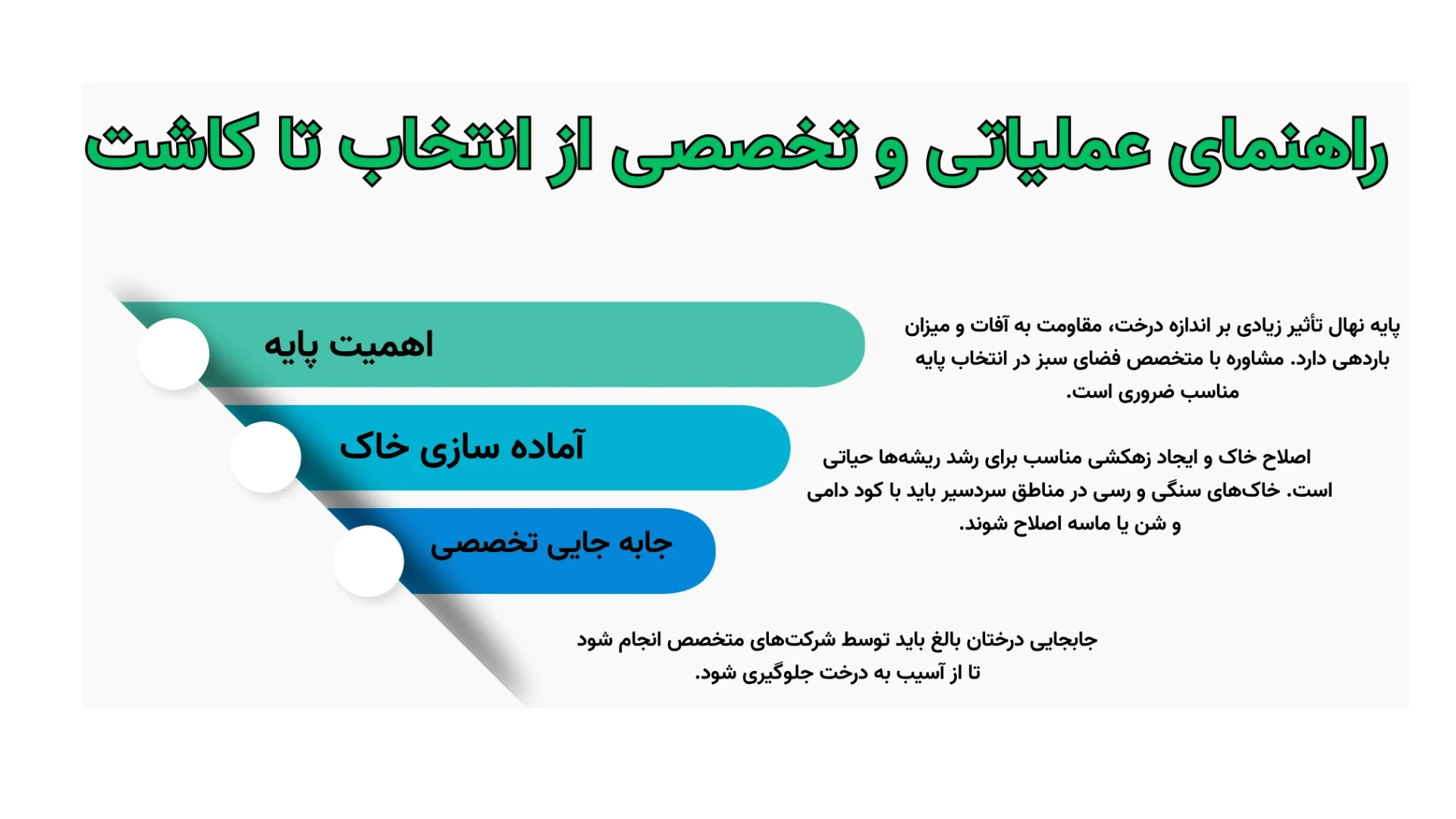 راهنمای عملیاتی و تخصصی از انتخاب تا کاشت

اهمیت پایه

پایه نهال تأثیر زیادی بر اندازه درخت، مقاومت به آفات و میزان باردهی دارد. مشاوره با متخصص فضای سبز در انتخاب پایه مناسب ضروری است.

آماده سازی خاک

اصلاح خاک و ایجاد زهکشی مناسب برای رشد ریشه‌ها حیاتی است. خاک‌های سنگی و رسی در مناطق سردسیر باید با کود دامی و شن یا ماسه اصلاح شوند.

جابه جایی تخصصی

جابجایی درختان بالغ باید توسط شرکت‌های متخصص انجام شود تا از آسیب به درخت جلوگیری شود.